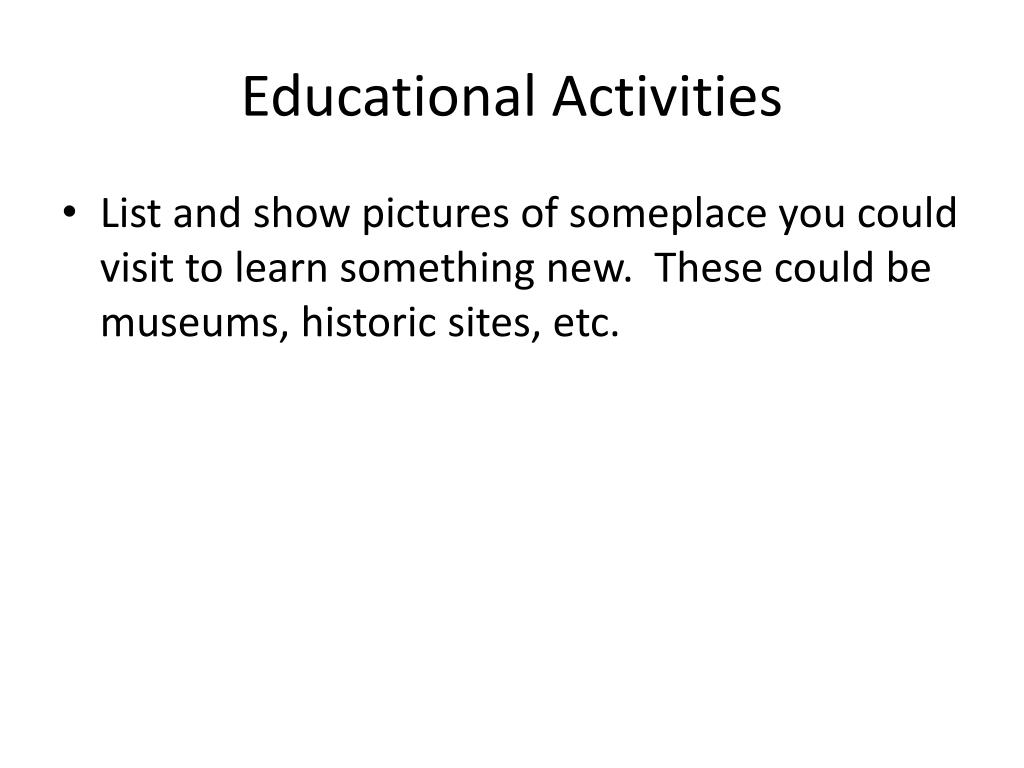 Educational Activities

• List and show pictures of someplace you could visit to learn something new. These could be museums, historic sites, etc.